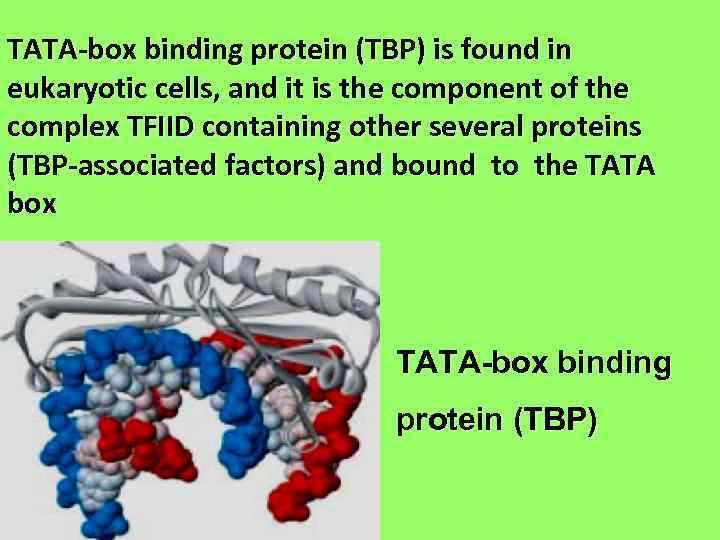 TATA-box binding protein (TBP) is found in eukaryotic cells, and it is the component of the complex TFIID containing other several proteins (TBP-associated factors) and bound  to  the TATA box

TATA-box binding protein (TBP)